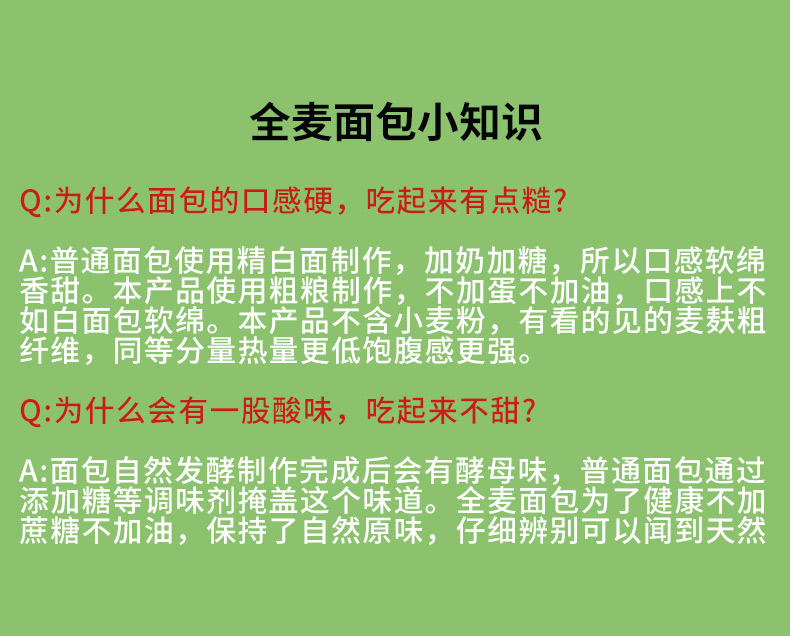 全麦面包小知识

Q:为什么面包的口感硬，吃起来有点糙？

A:普通面包使用精白面制作，加奶加糖，所以口感软绵香甜。本产品使用粗粮制作，不加蛋不加油，口感上不如白面包软绵。本产品不含小麦粉，有看的见的麦麸粗纤维，同等分量热量更低饱腹感更强。

Q:为什么会有一股酸味，吃起来不甜？

A:面包自然发酵制作完成后会有酵母味，普通面包通过添加糖等调味剂掩盖这个味道。全麦面包为了健康不加蔗糖不加油，保持了自然原味，仔细辨别可以闻到天然